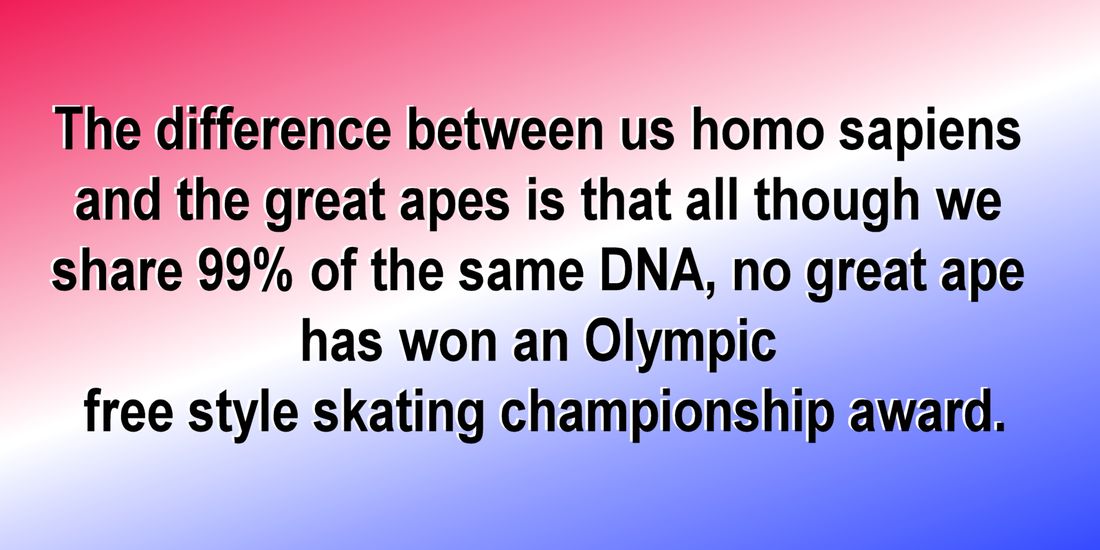 The difference between us homo sapiens and the great apes is that all though we share 99% of the same DNA, no great ape has won an Olympic free style skating championship award.